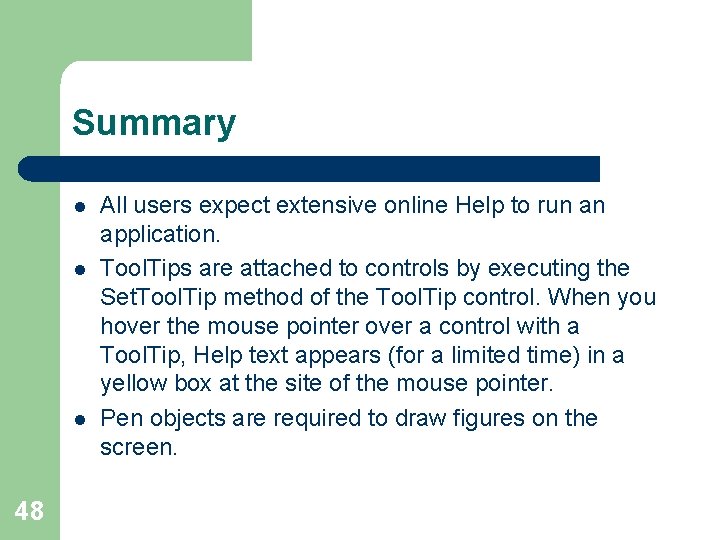 Summary

- All users expect extensive online Help to run an application.
- ToolTips are attached to controls by executing the SetToolTip method of the ToolTip control. When you hover the mouse pointer over a control with a ToolTip, Help text appears (for a limited time) in a yellow box at the site of the mouse pointer.
- Pen objects are required to draw figures on the screen.

48